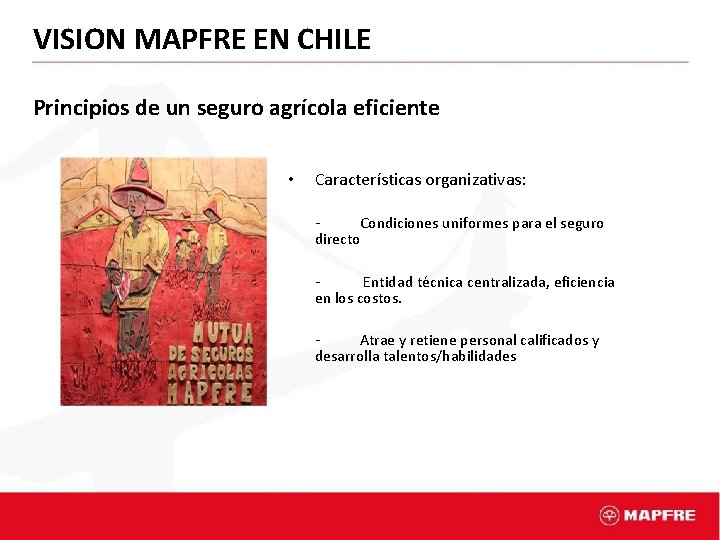 VISION MAPFRE EN CHILE

Principios de un seguro agrícola eficiente

MUTUA DE SEGUROS AGRICOLAS MAPFRE

• Características organizativas:

- Condiciones uniformes para el seguro directo

- Entidad técnica centralizada, eficiencia en los costos.

- Atrae y retiene personal calificados y desarrolla talentos/habilidades

MAPFRE